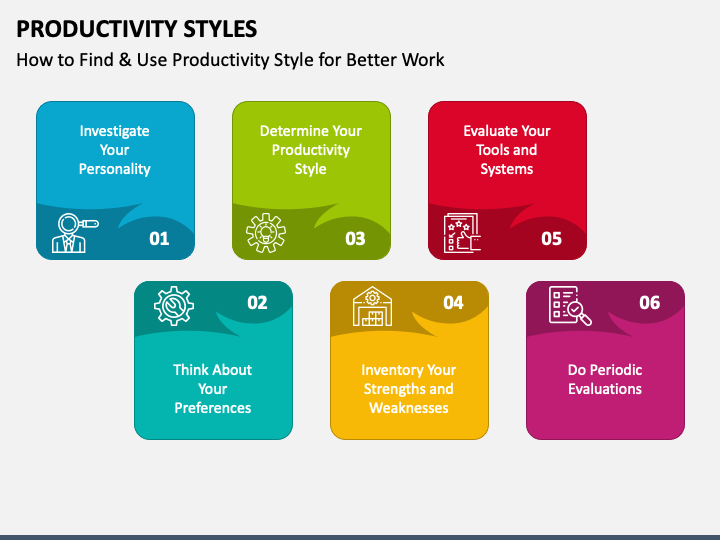 PRODUCTIVITY STYLES
How to Find & Use Productivity Style for Better Work

Investigate Your Personality
01

Determine Your Productivity Style
03

Evaluate Your Tools and Systems
05

02
Think About Your Preferences

04
Inventory Your Strengths and Weaknesses

06
Do Periodic Evaluations